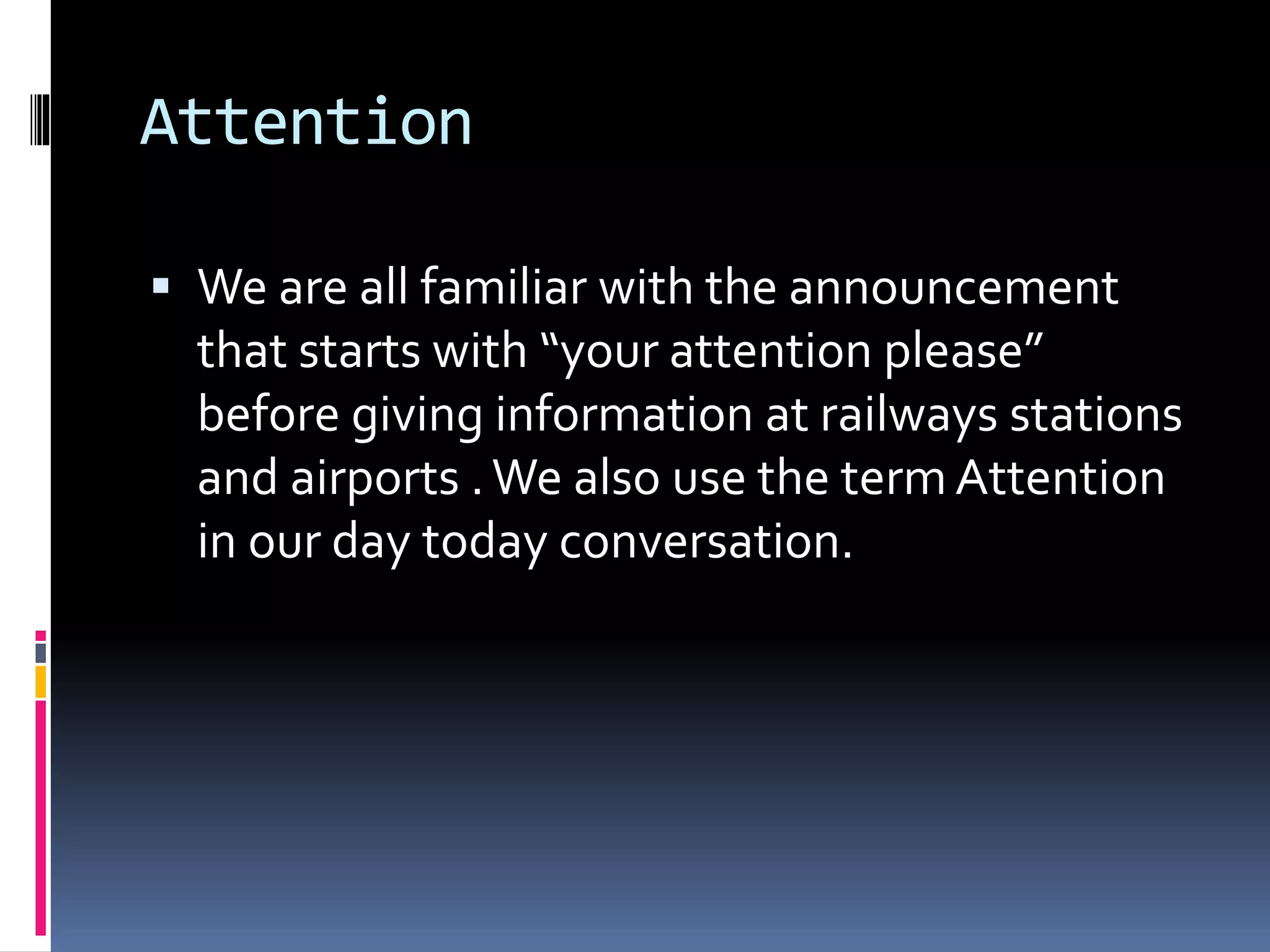 Attention

▪ We are all familiar with the announcement that starts with “your attention please” before giving information at railways stations and airports . We also use the term Attention in our day today conversation.